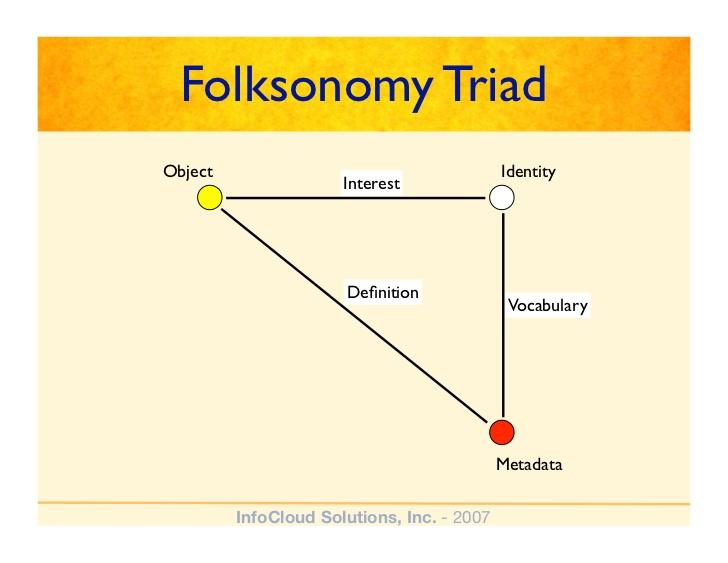 Folksonomy Triad

Object

Interest

Identity

Definition

Vocabulary

Metadata

InfoCloud Solutions, Inc. - 2007